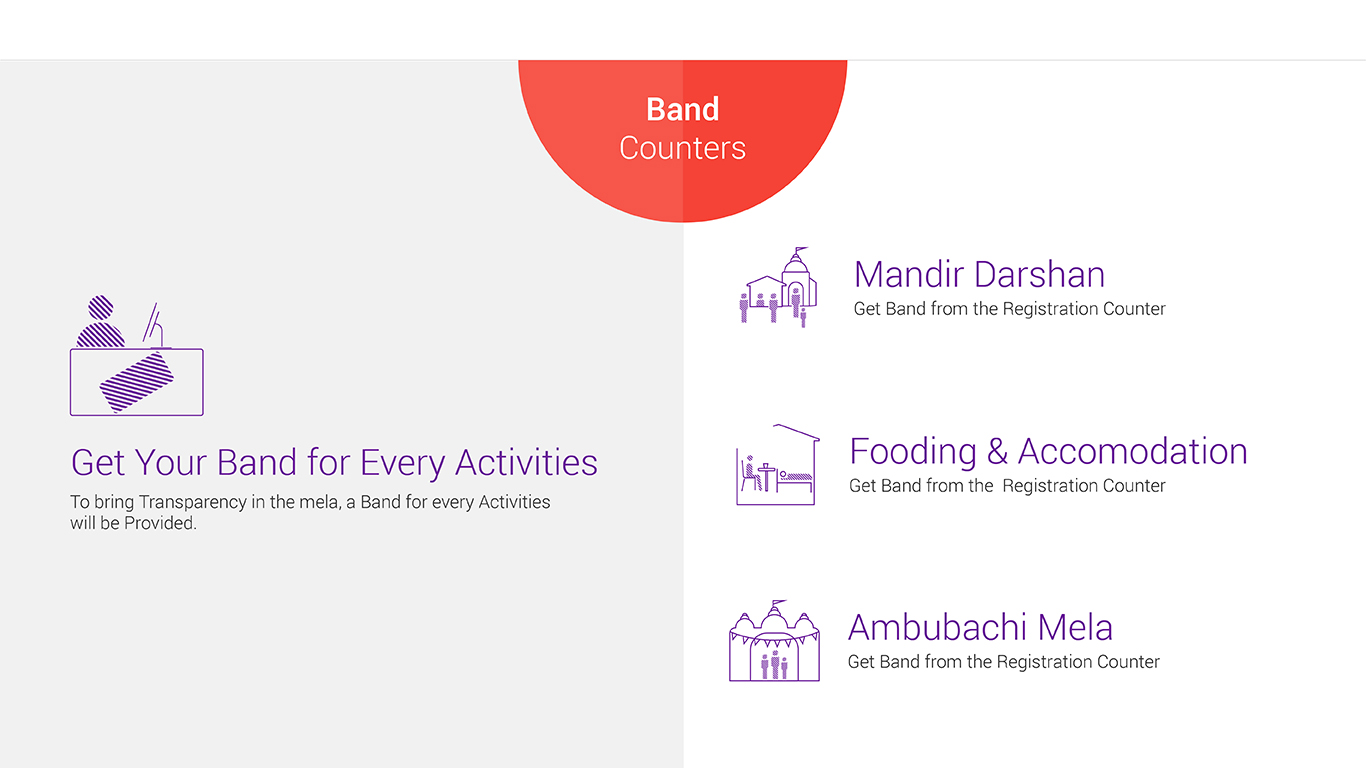 Band
Counters

Get Your Band for Every Activities

To bring Transparency in the mela, a Band for every Activities will be Provided.

Mandir Darshan

Get Band from the Registration Counter

Fooding & Accomodation

Get Band from the Registration Counter

Ambubachi Mela

Get Band from the Registration Counter